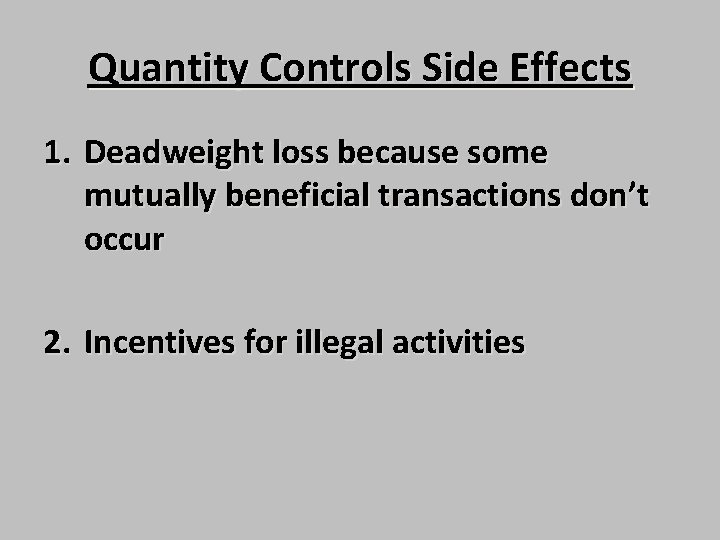 Quantity Controls Side Effects

1. Deadweight loss because some mutually beneficial transactions don’t occur

2. Incentives for illegal activities